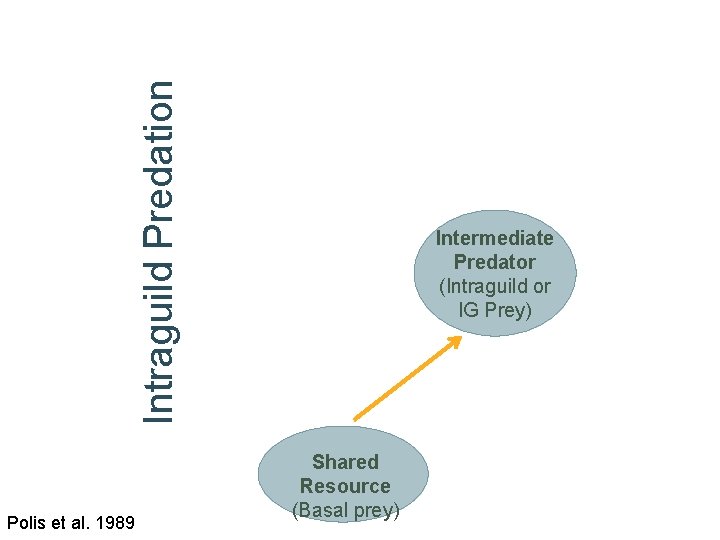 Intraguild Predation

Intermediate Predator (Intraguild or IG Prey)

Shared Resource (Basal prey)

Polis et al. 1989